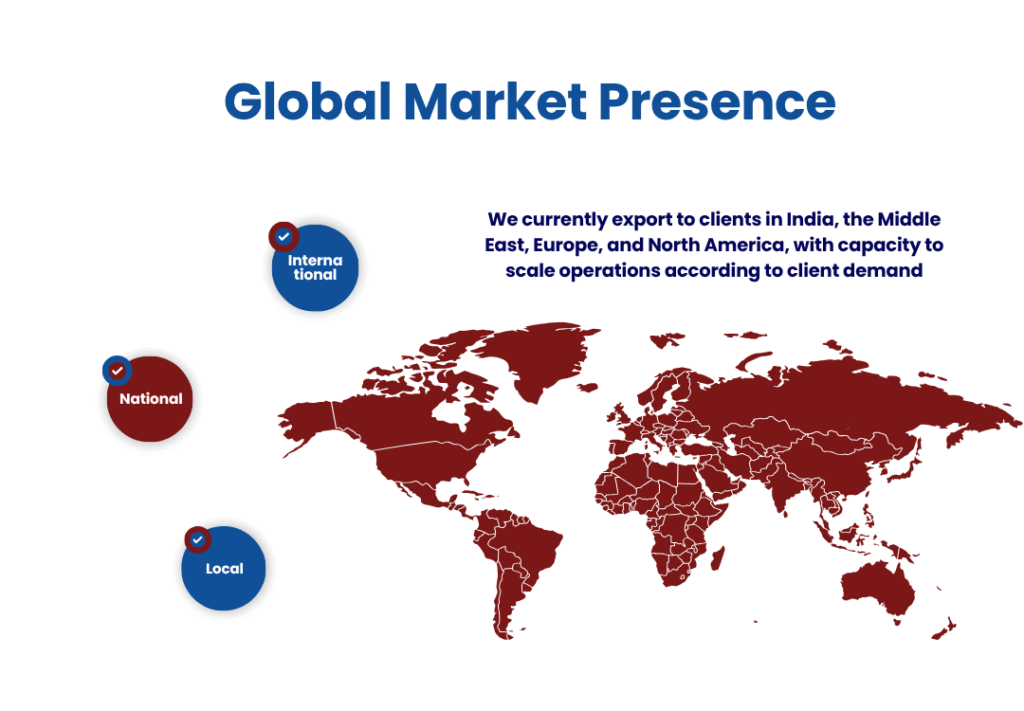 Global Market Presence

We currently export to clients in India, the Middle East, Europe, and North America, with capacity to scale operations according to client demand

International

National

Local